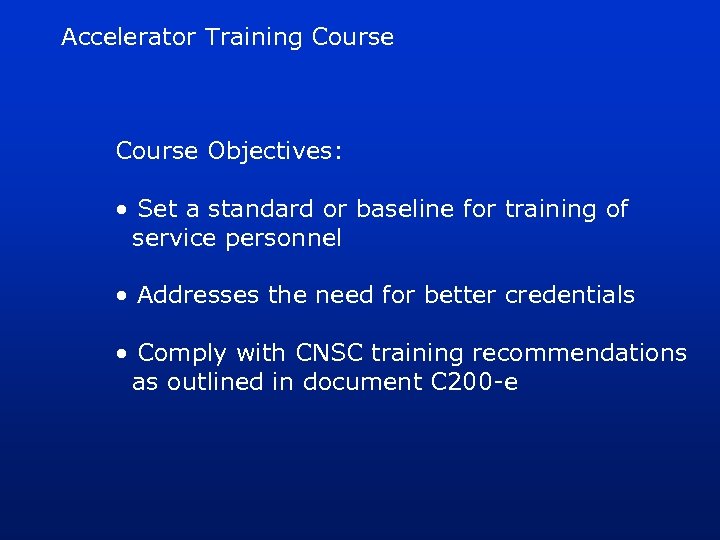 Accelerator Training Course

Course Objectives:

• Set a standard or baseline for training of service personnel

• Addresses the need for better credentials

• Comply with CNSC training recommendations as outlined in document C200-e